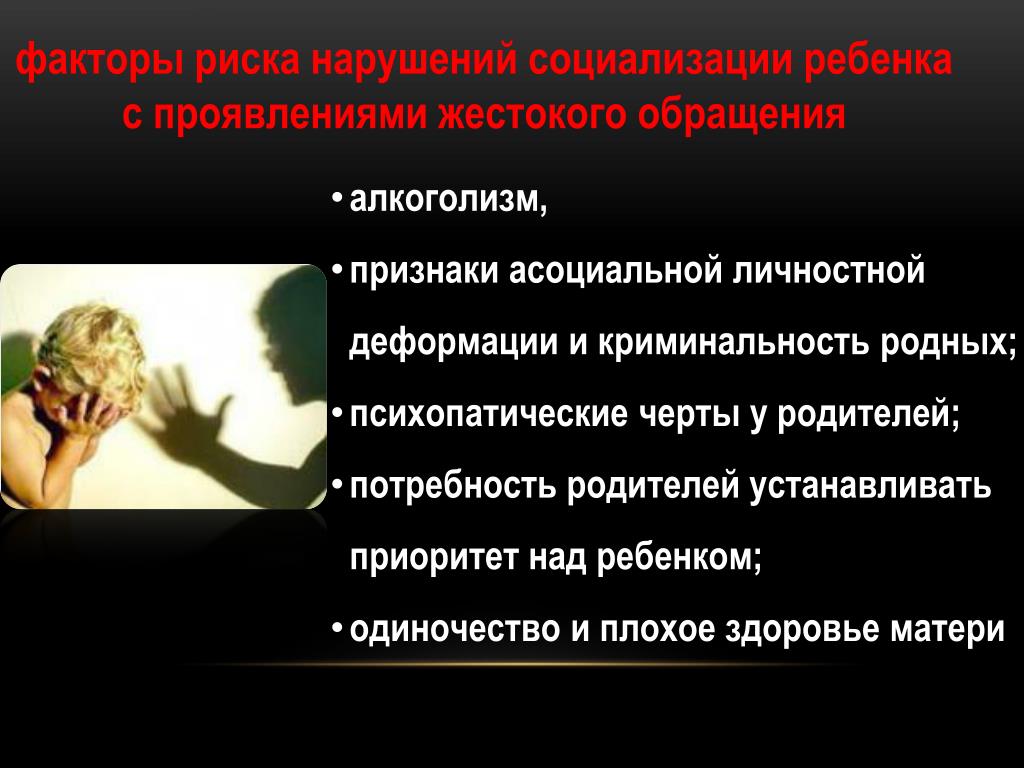 факторы риска нарушений социализации ребенка с проявлениями жестокого обращения

• алкоголизм,
• признаки асоциальной личностной деформации и криминальность родных;
• психопатические черты у родителей;
• потребность родителей устанавливать приоритет над ребенком;
• одиночество и плохое здоровье матери